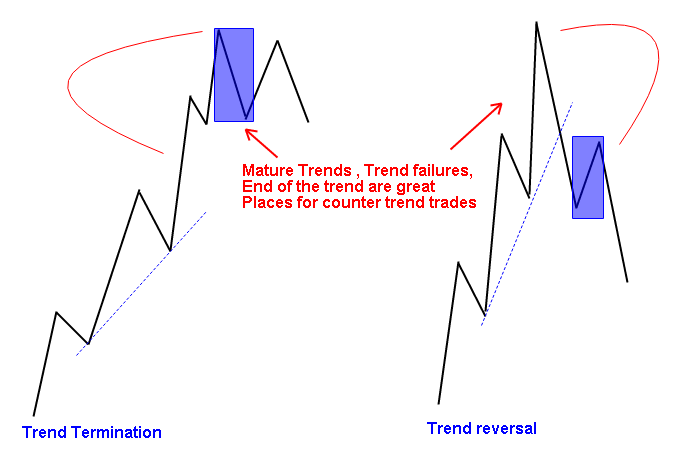 Mature Trends , Trend failures, End of the trend are great Places for counter trend trades

Trend Termination

Trend reversal